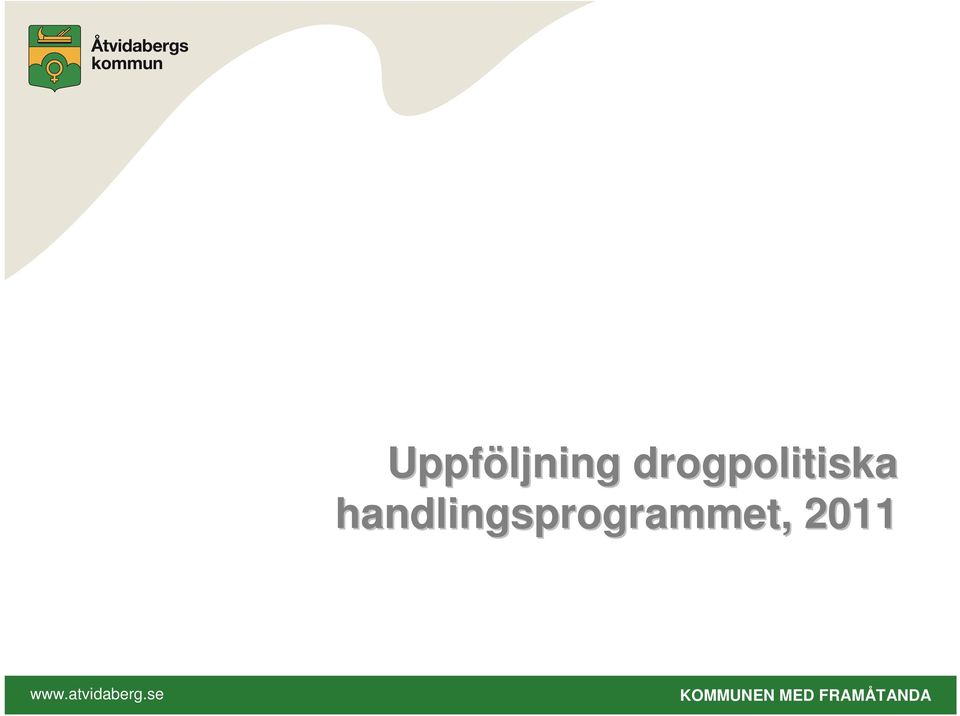 Åtvidabergs kommun

Uppföljning drogpolitiska handlingsprogrammet, 2011

www.atvidaberg.se

KOMMUNEN MED FRAMÅTANDA